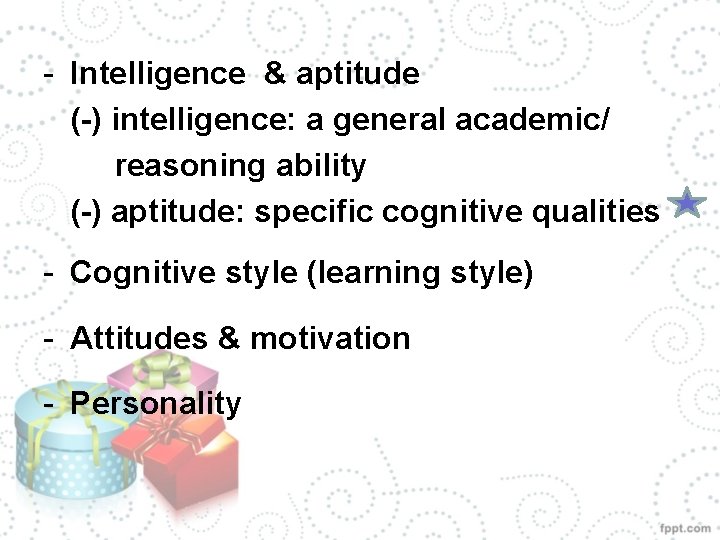 - Intelligence & aptitude
(-) intelligence: a general academic/ reasoning ability
(-) aptitude: specific cognitive qualities

- Cognitive style (learning style)

- Attitudes & motivation

- Personality

fppt.com